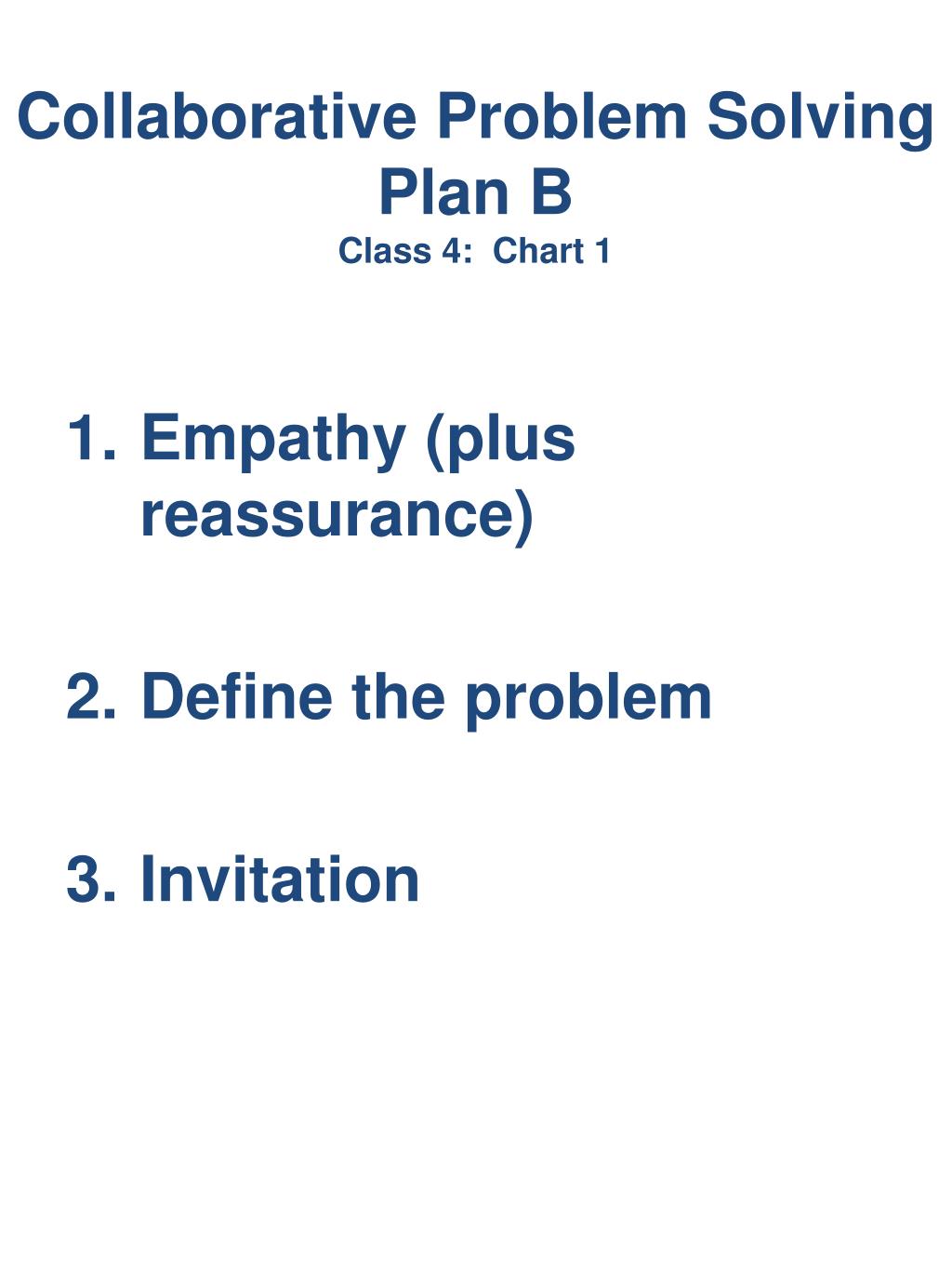 Collaborative Problem Solving
Plan B
Class 4: Chart 1

1. Empathy (plus reassurance)

2. Define the problem

3. Invitation